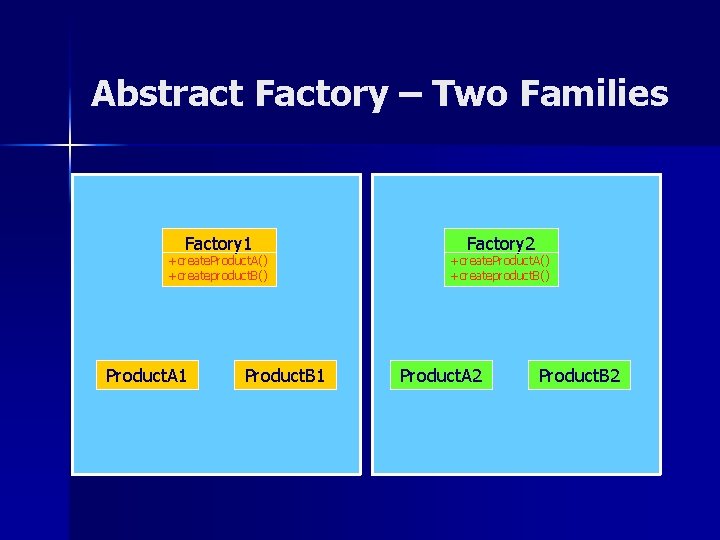 Abstract Factory – Two Families

Factory1
+createProductA()
+createproductB()

ProductA1

ProductB1

Factory2
+createProductA()
+createproductB()

ProductA2

ProductB2